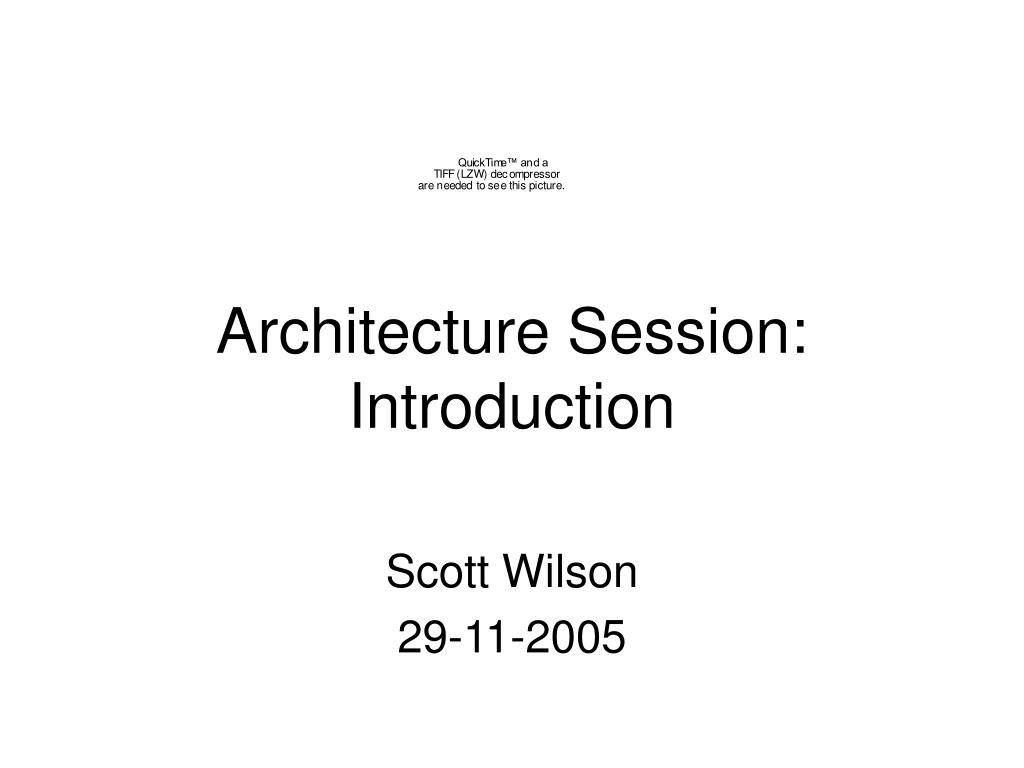 QuickTime™ and a
TIFF (LZW) decompressor
are needed to see this picture.

Architecture Session: Introduction

Scott Wilson
29-11-2005